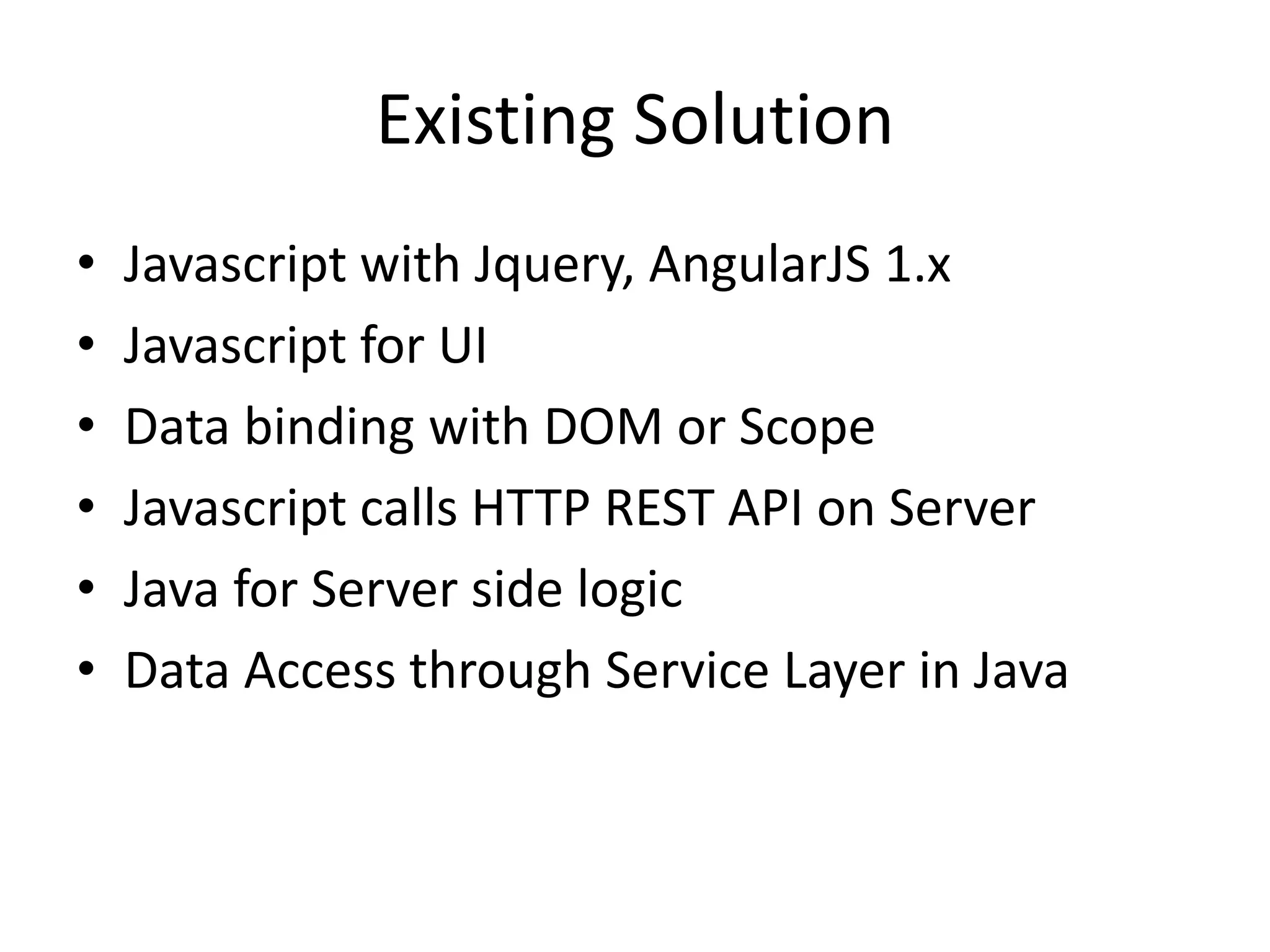 Existing Solution

• Javascript with Jquery, AngularJS 1.x
• Javascript for UI
• Data binding with DOM or Scope
• Javascript calls HTTP REST API on Server
• Java for Server side logic
• Data Access through Service Layer in Java